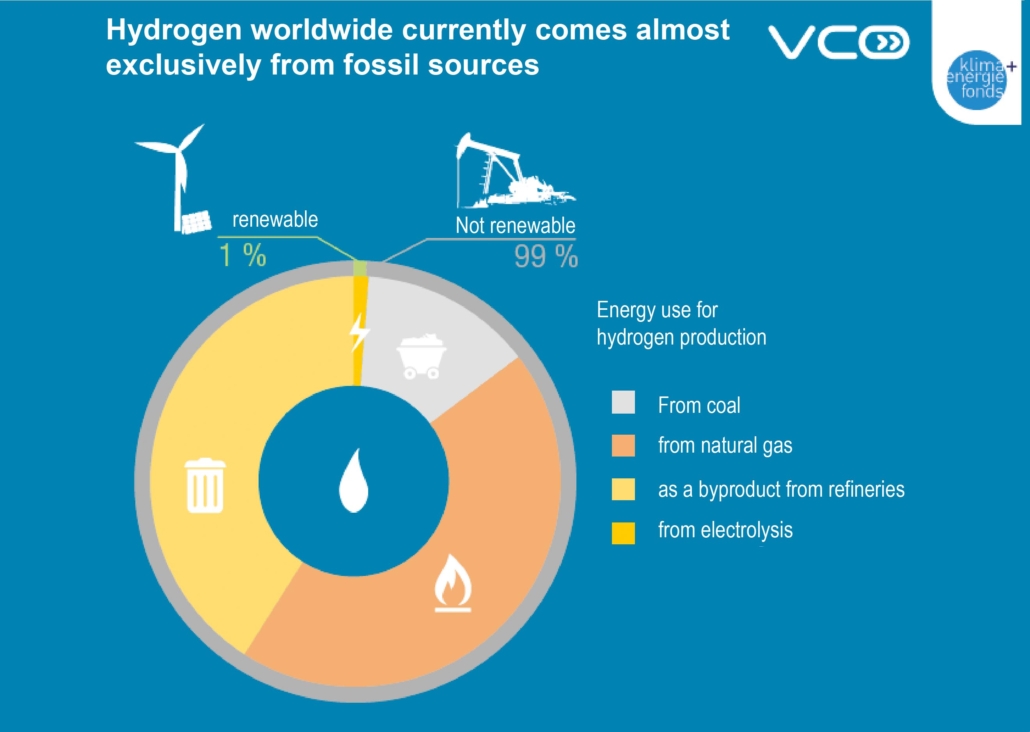 Hydrogen worldwide currently comes almost exclusively from fossil sources

VCÖ

klima+ energie fonds

renewable
1 %

Not renewable
99 %

Energy use for hydrogen production

From coal
from natural gas
as a byproduct from refineries
from electrolysis